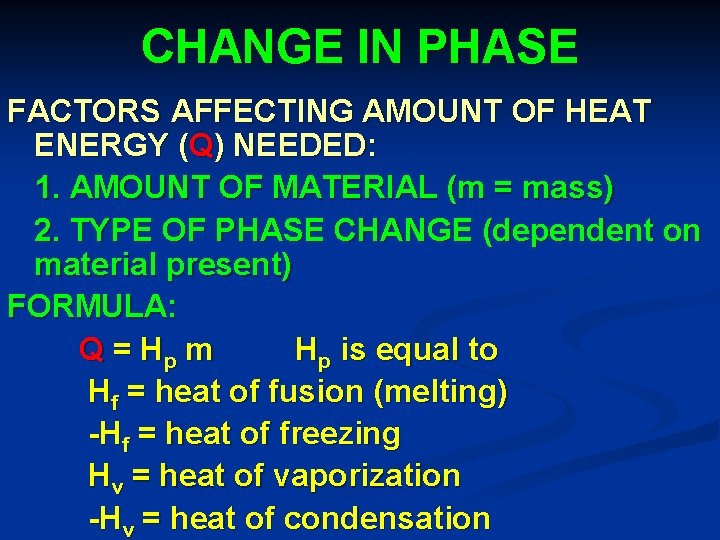 CHANGE IN PHASE

FACTORS AFFECTING AMOUNT OF HEAT ENERGY (Q) NEEDED:

1. AMOUNT OF MATERIAL (m = mass)

2. TYPE OF PHASE CHANGE (dependent on material present)

FORMULA:

$Q = H_p m$ $H_p$ is equal to

$H_f$ = heat of fusion (melting)

$-H_f$ = heat of freezing

$H_v$ = heat of vaporization

$-H_v$ = heat of condensation